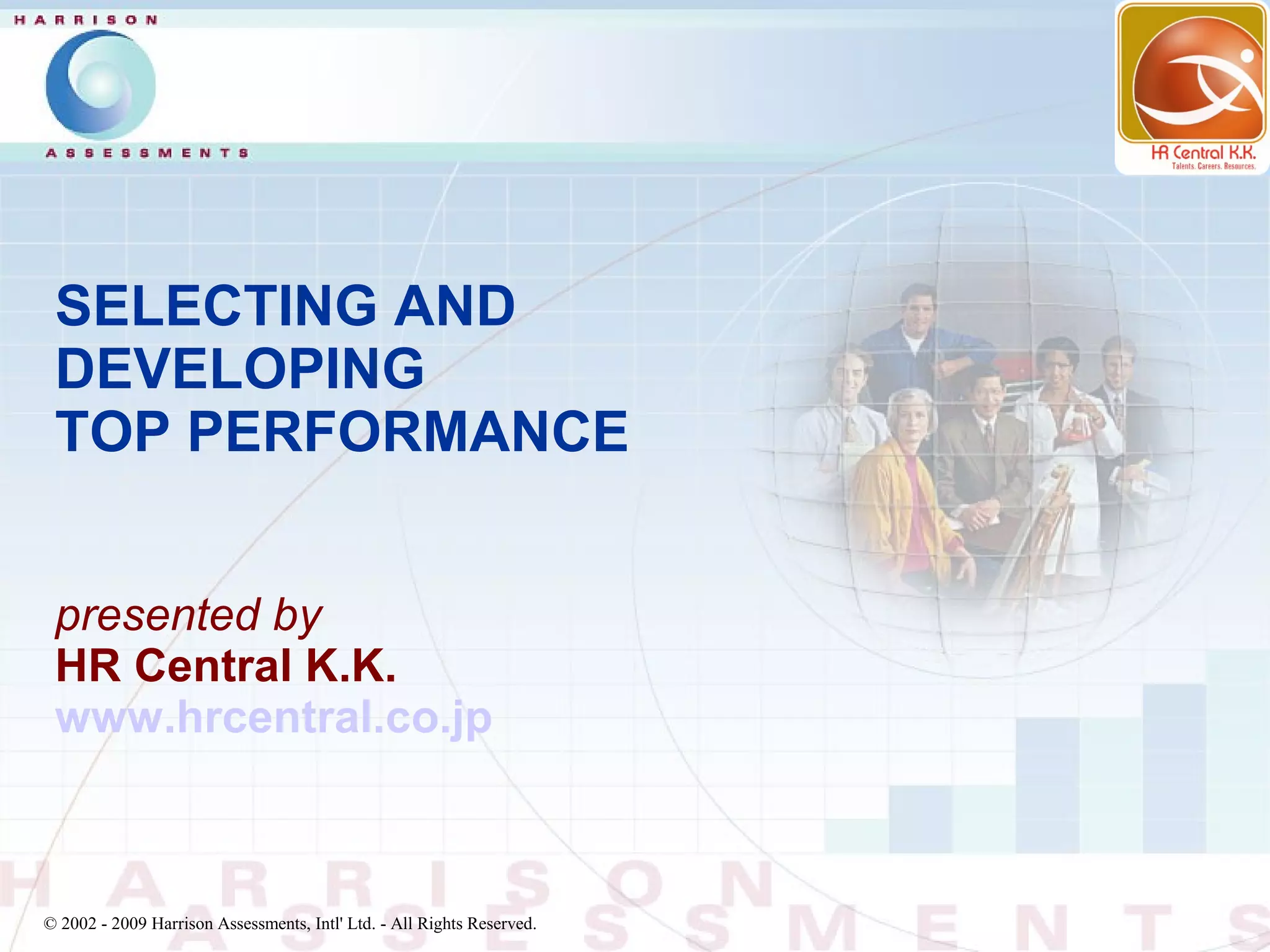 HARRISON
ASSESSMENTS

HR Central K.K.
Talents. Careers. Resources.

SELECTING AND DEVELOPING TOP PERFORMANCE

presented by
HR Central K.K.
www.hrcentral.co.jp

HARRISON
ASSESSMENTS

© 2002 - 2009 Harrison Assessments, Intl' Ltd. - All Rights Reserved.